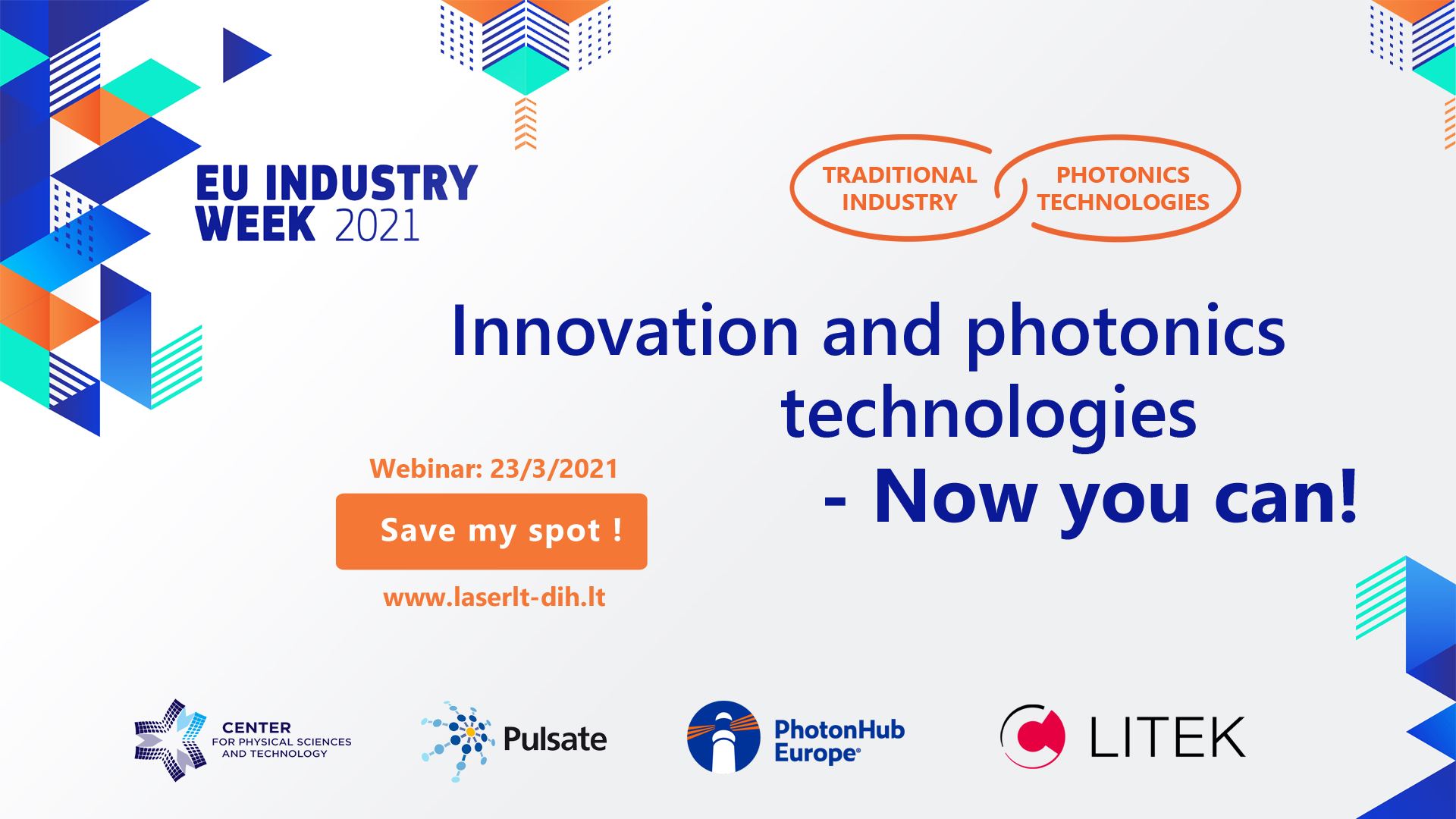 EU INDUSTRY WEEK 2021

TRADITIONAL INDUSTRY

PHOTONICS TECHNOLOGIES

Innovation and photonics technologies - Now you can!

Webinar: 23/3/2021

Save my spot !

www.laserlt-dih.lt

CENTER FOR PHYSICAL SCIENCES AND TECHNOLOGY

Pulsate

PhotonHub Europe®

LITEK